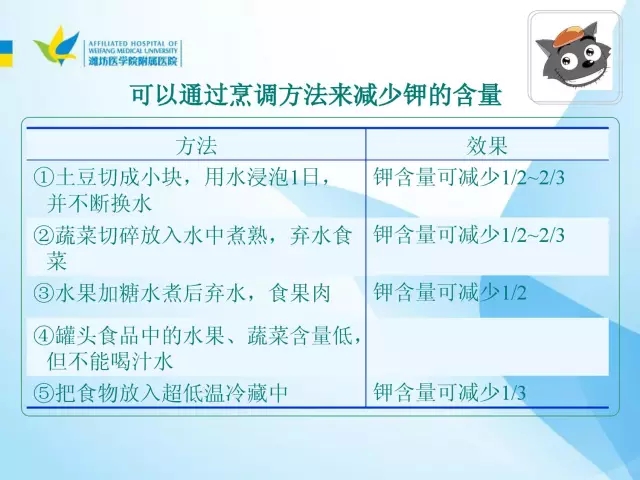 AFFILIATED HOSPITAL OF WEIFANG MEDICAL UNIVERSITY
潍坊医学院附属医院

可以通过烹调方法来减少钾的含量

| 方法 | 效果 |
|---|---|
| ①土豆切成小块，用水浸泡1日，并不断换水 | 钾含量可减少1/2~2/3 |
| ②蔬菜切碎放入水中煮熟，弃水食菜 | 钾含量可减少1/2~2/3 |
| ③水果加糖水煮后弃水，食果肉 | 钾含量可减少1/2 |
| ④罐头食品中的水果、蔬菜含量低，但不能喝汁水 | |
| ⑤把食物放入超低温冷藏中 | 钾含量可减少1/3 |